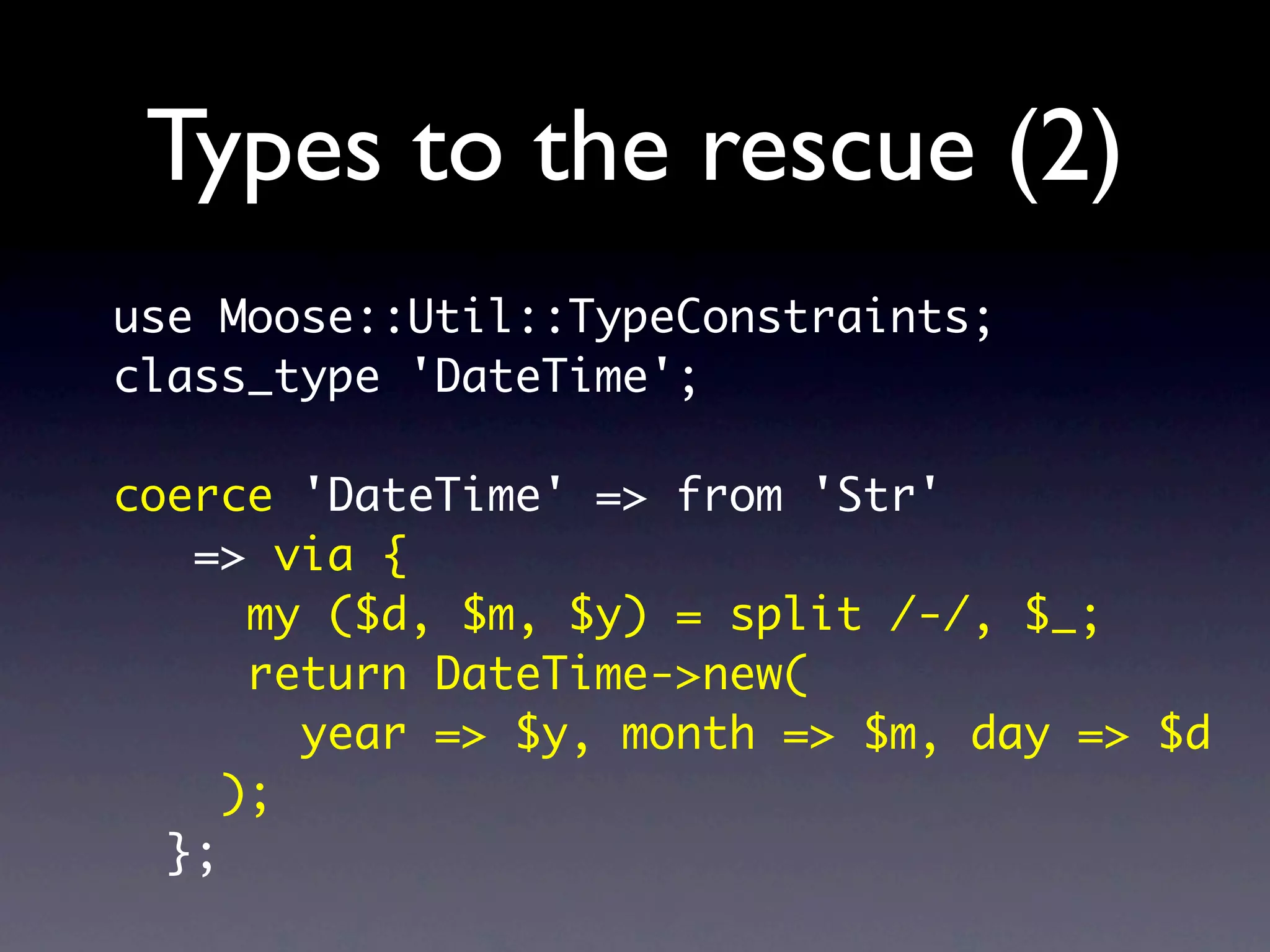 Types to the rescue (2)

use Moose::Util::TypeConstraints;
class_type 'DateTime';

coerce 'DateTime' => from 'Str'
  => via {
    my ($d, $m, $y) = split /-/, $_;
    return DateTime->new(
      year => $y, month => $m, day => $d
    );
  };